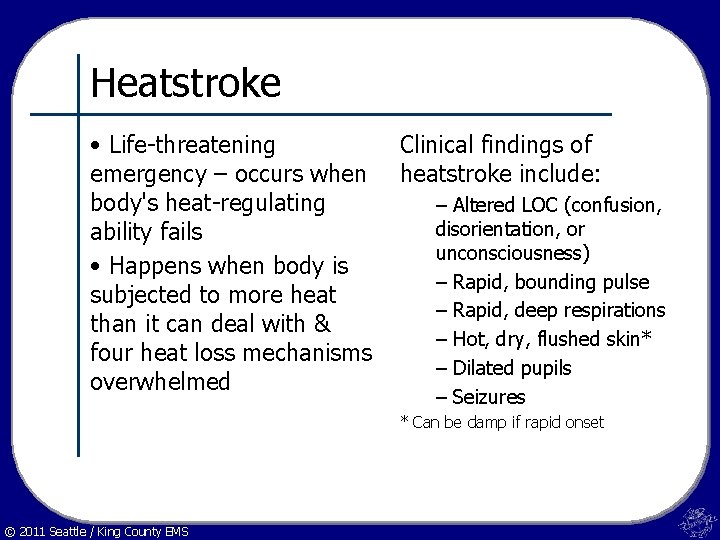 Heatstroke

• Life-threatening emergency – occurs when body's heat-regulating ability fails

• Happens when body is subjected to more heat than it can deal with & four heat loss mechanisms overwhelmed

Clinical findings of heatstroke include:

– Altered LOC (confusion, disorientation, or unconsciousness)
– Rapid, bounding pulse
– Rapid, deep respirations
– Hot, dry, flushed skin*
– Dilated pupils
– Seizures

* Can be damp if rapid onset

© 2011 Seattle / King County EMS